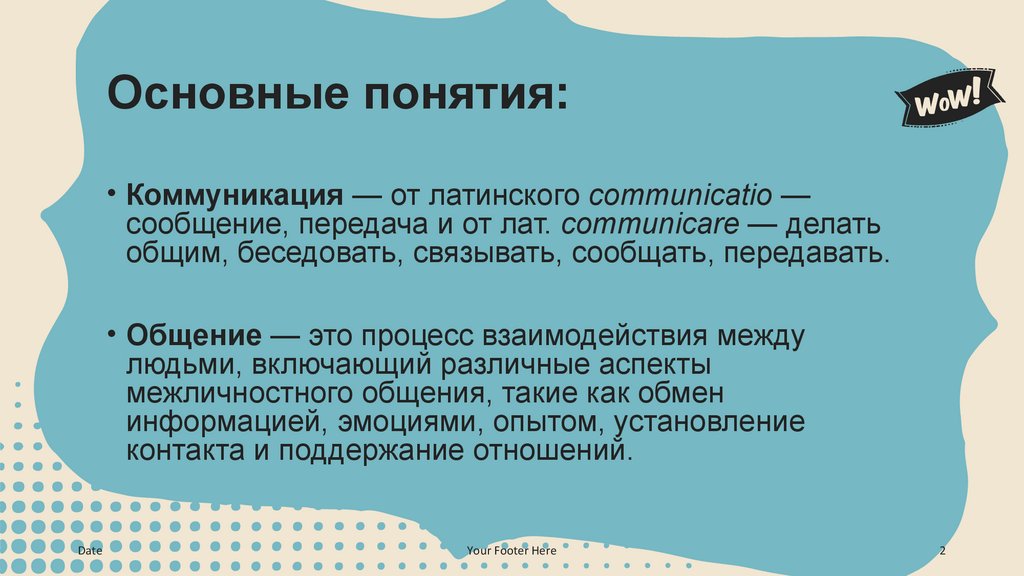 Основные понятия:

WoW!

• Коммуникация — от латинского communicatio — сообщение, передача и от лат. communicare — делать общим, беседовать, связывать, сообщать, передавать.

• Общение — это процесс взаимодействия между людьми, включающий различные аспекты межличностного общения, такие как обмен информацией, эмоциями, опытом, установление контакта и поддержание отношений.

Date

Your Footer Here

2